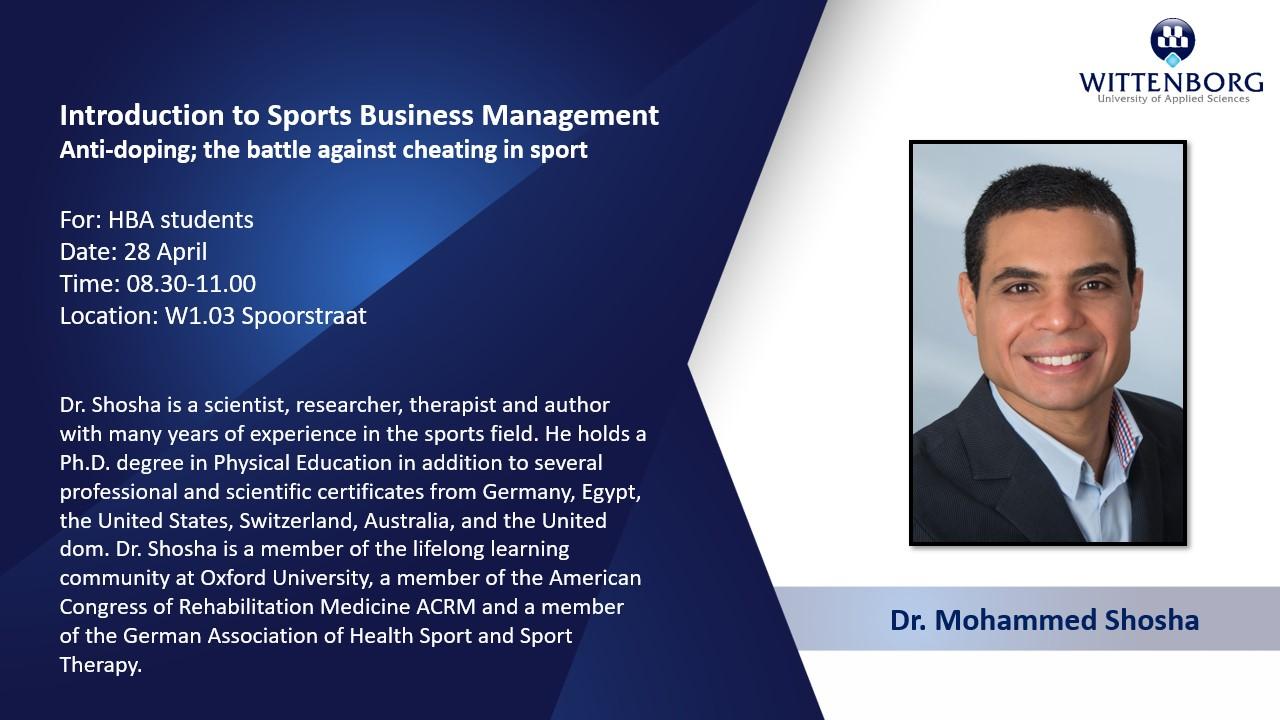 WITTENBORG
University of Applied Sciences

Introduction to Sports Business Management
Anti-doping; the battle against cheating in sport

For: HBA students
Date: 28 April
Time: 08.30-11.00
Location: W1.03 Spoorstraat

Dr. Shosha is a scientist, researcher, therapist and author with many years of experience in the sports field. He holds a Ph.D. degree in Physical Education in addition to several professional and scientific certificates from Germany, Egypt, the United States, Switzerland, Australia, and the United dom. Dr. Shosha is a member of the lifelong learning community at Oxford University, a member of the American Congress of Rehabilitation Medicine ACRM and a member of the German Association of Health Sport and Sport Therapy.

Dr. Mohammed Shosha